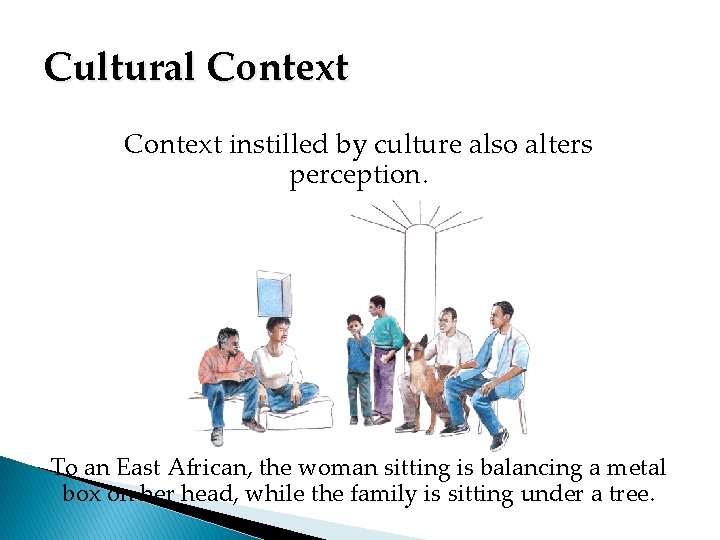 Cultural Context

Context instilled by culture also alters perception.

To an East African, the woman sitting is balancing a metal box on her head, while the family is sitting under a tree.